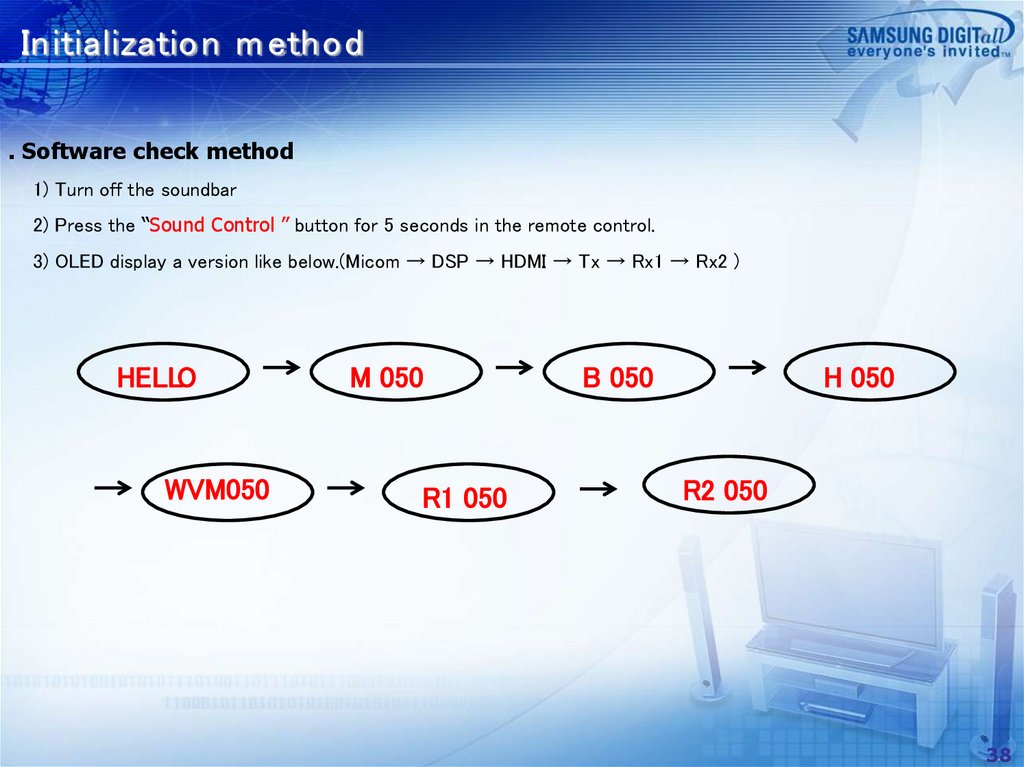 Initialization method

SAMSUNG DIGITall
everyone's invited™

. Software check method

1) Turn off the soundbar

2) Press the "Sound Control " button for 5 seconds in the remote control.

3) OLED display a version like below.(Micom → DSP → HDMI → Tx → Rx1 → Rx2 )

HELLO → M 050 → B 050 → H 050

→ WVM050 → R1 050 → R2 050

38